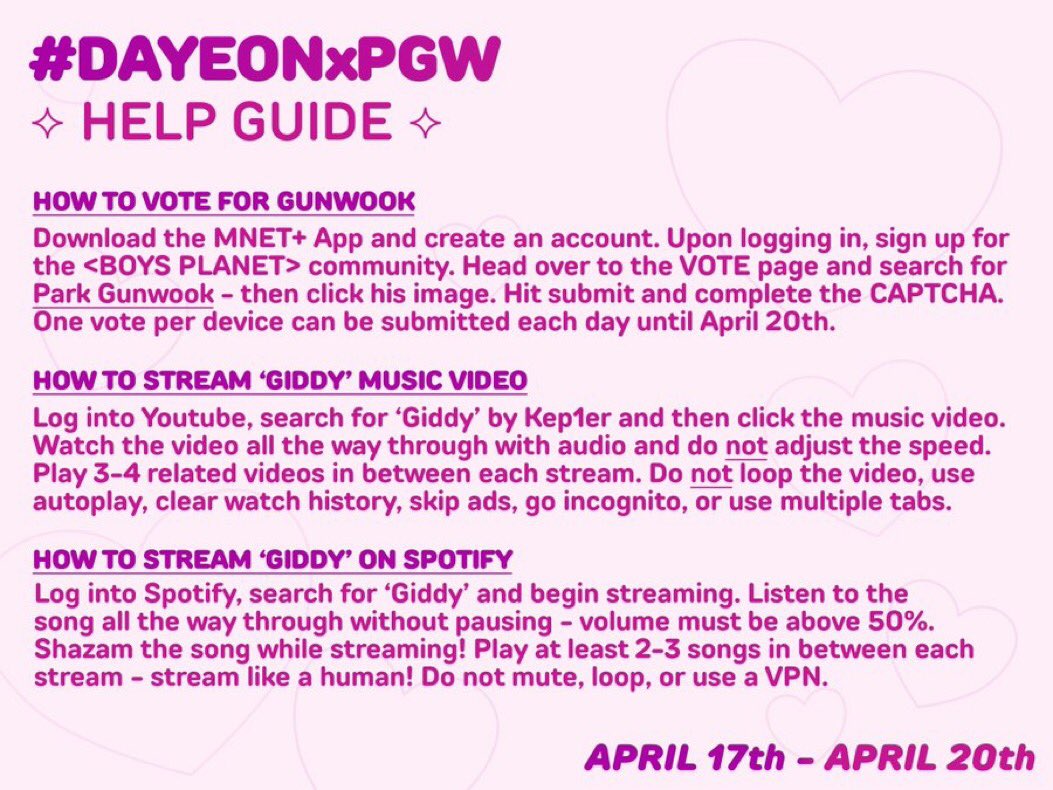 #DAYEONxPGW
✧ HELP GUIDE ✧

HOW TO VOTE FOR GUNWOOK
Download the MNET+ App and create an account. Upon logging in, sign up for the <BOYS PLANET> community. Head over to the VOTE page and search for Park Gunwook - then click his image. Hit submit and complete the CAPTCHA. One vote per device can be submitted each day until April 20th.

HOW TO STREAM 'GIDDY' MUSIC VIDEO
Log into Youtube, search for 'Giddy' by Kep1er and then click the music video. Watch the video all the way through with audio and do not adjust the speed. Play 3-4 related videos in between each stream. Do not loop the video, use autoplay, clear watch history, skip ads, go incognito, or use multiple tabs.

HOW TO STREAM 'GIDDY' ON SPOTIFY
Log into Spotify, search for 'Giddy' and begin streaming. Listen to the song all the way through without pausing - volume must be above 50%. Shazam the song while streaming! Play at least 2-3 songs in between each stream - stream like a human! Do not mute, loop, or use a VPN.

APRIL 17th - APRIL 20th